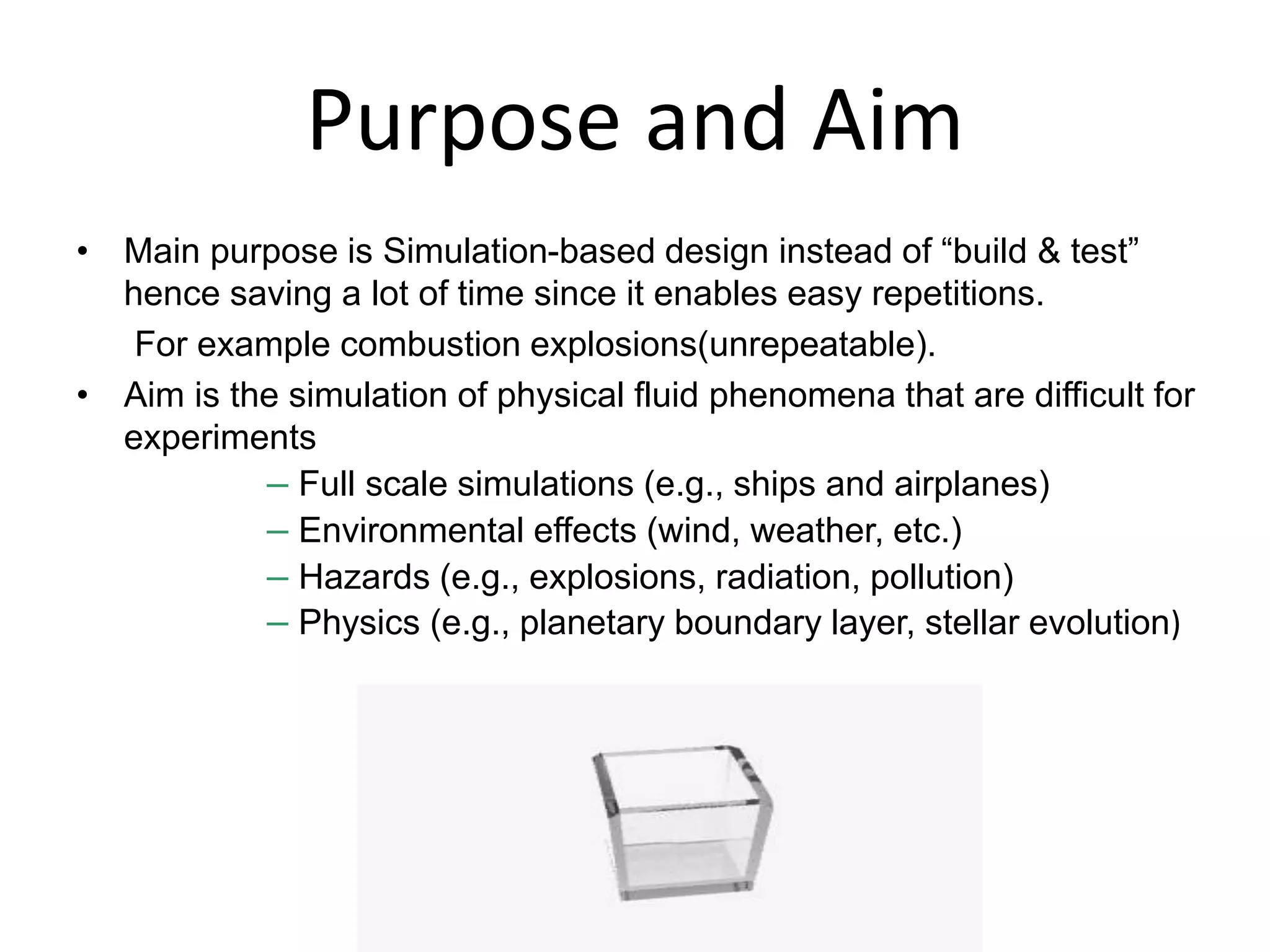 Purpose and Aim

• Main purpose is Simulation-based design instead of “build & test” hence saving a lot of time since it enables easy repetitions.

For example combustion explosions(unrepeatable).

• Aim is the simulation of physical fluid phenomena that are difficult for experiments

– Full scale simulations (e.g., ships and airplanes)
– Environmental effects (wind, weather, etc.)
– Hazards (e.g., explosions, radiation, pollution)
– Physics (e.g., planetary boundary layer, stellar evolution)